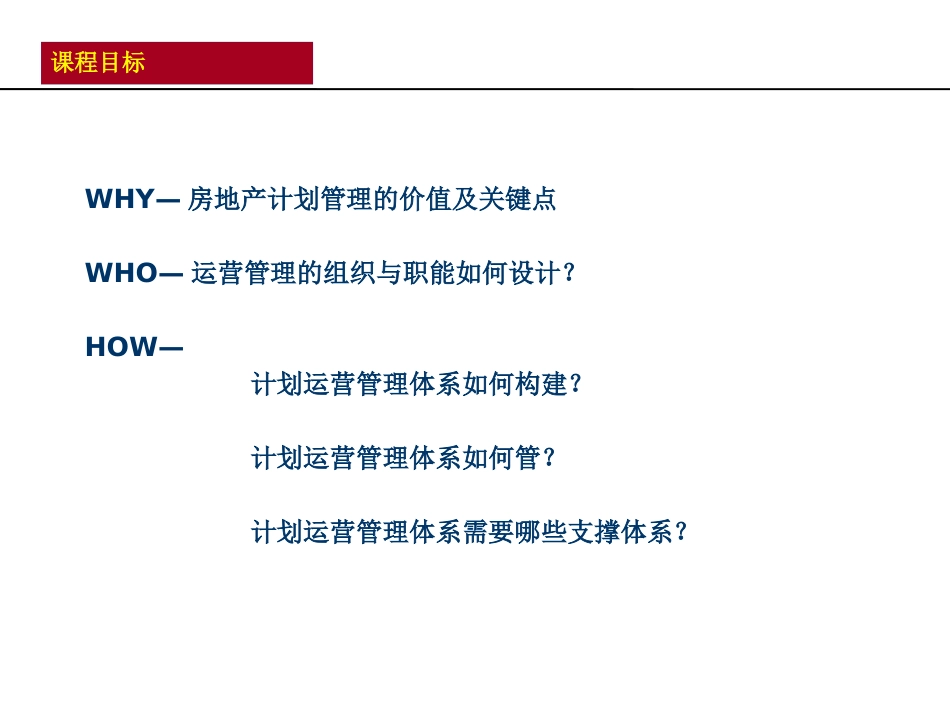 课程目标

WHY— 房地产计划管理的价值及关键点

WHO— 运营管理的组织与职能如何设计？

HOW—

计划运营管理体系如何构建？

计划运营管理体系如何管？

计划运营管理体系需要哪些支撑体系？